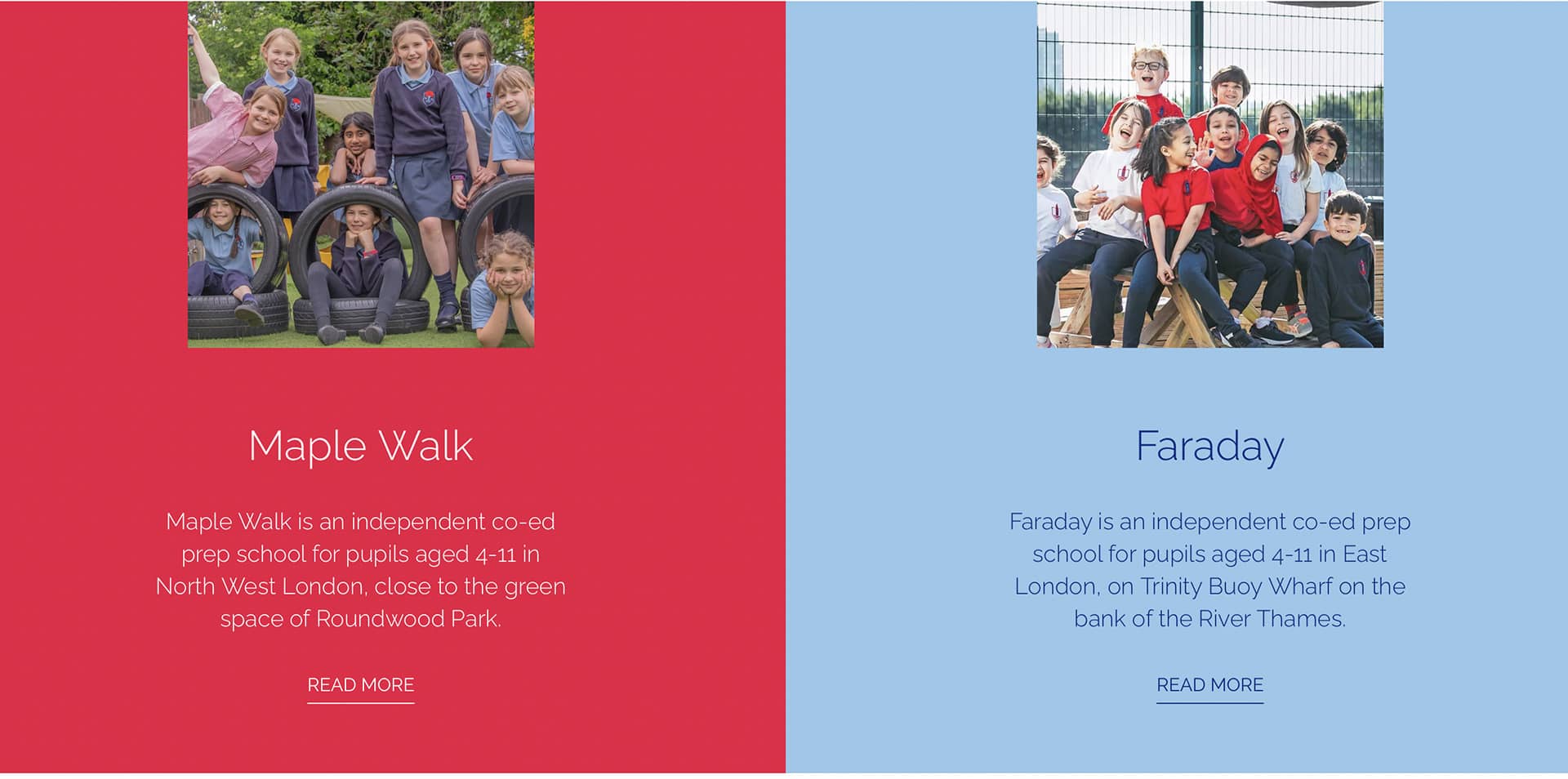 Maple Walk

Maple Walk is an independent co-ed prep school for pupils aged 4-11 in North West London, close to the green space of Roundwood Park.

READ MORE

Faraday

Faraday is an independent co-ed prep school for pupils aged 4-11 in East London, on Trinity Buoy Wharf on the bank of the River Thames.

READ MORE